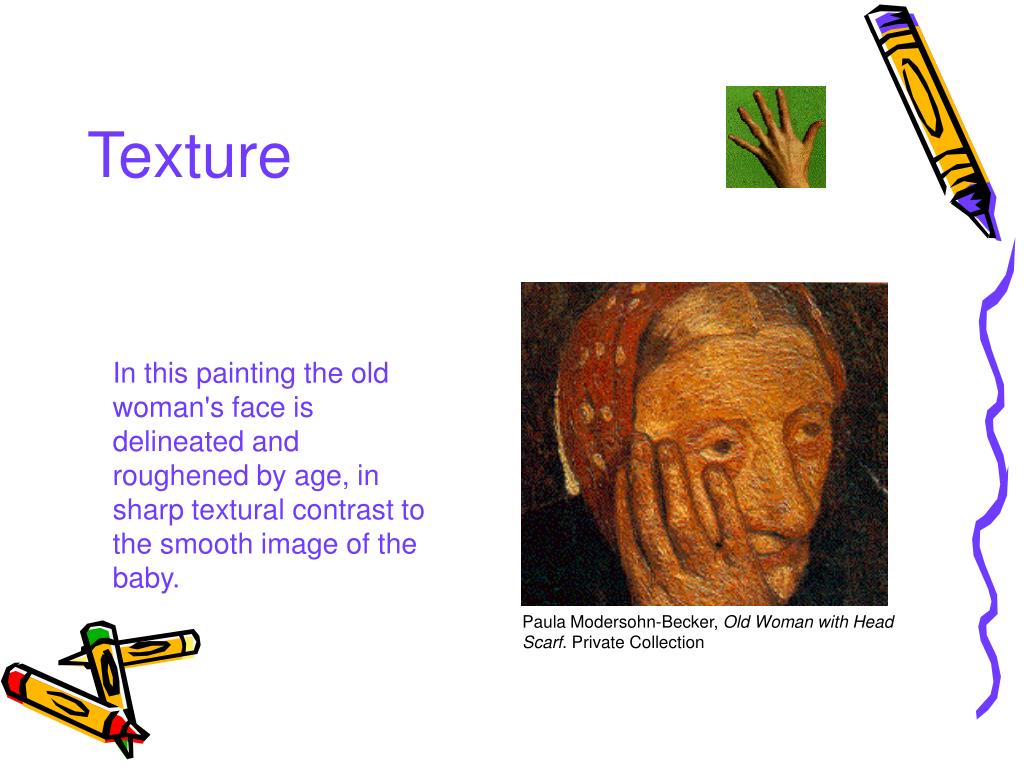 Texture

In this painting the old woman's face is delineated and roughened by age, in sharp textural contrast to the smooth image of the baby.

Paula Modersohn-Becker, Old Woman with Head Scarf. Private Collection